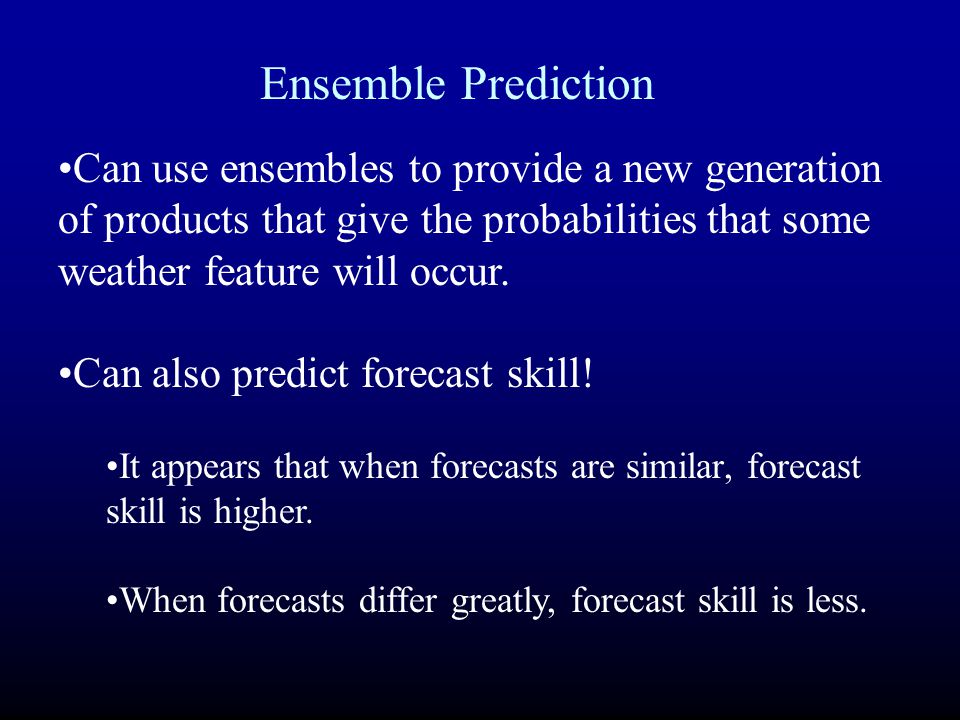 Ensemble Prediction

•Can use ensembles to provide a new generation of products that give the probabilities that some weather feature will occur.

•Can also predict forecast skill!

•It appears that when forecasts are similar, forecast skill is higher.

•When forecasts differ greatly, forecast skill is less.